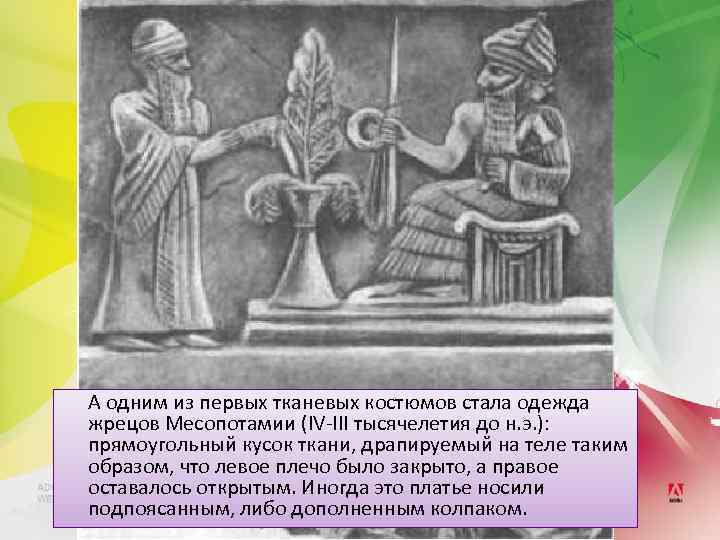 А одним из первых тканевых костюмов стала одежда жрецов Месопотамии (IV-III тысячелетия до н.э.): прямоугольный кусок ткани, драпируемый на теле таким образом, что левое плечо было закрыто, а правое оставалось открытым. Иногда это платье носили подпоясанным, либо дополненным колпаком.